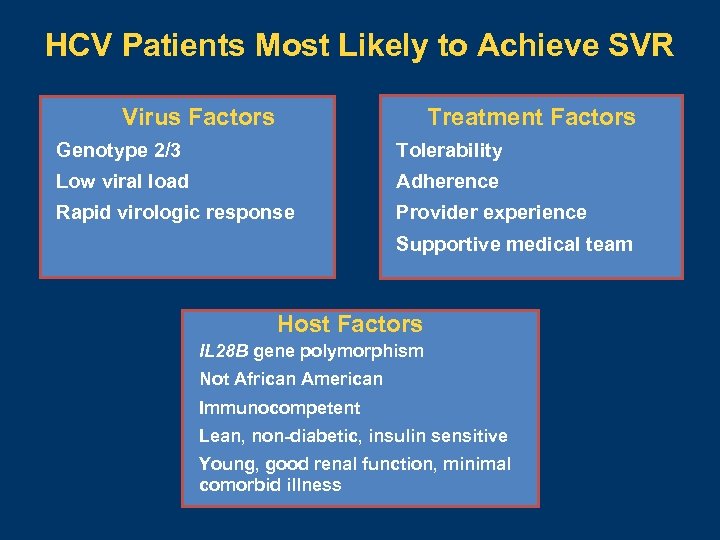 HCV Patients Most Likely to Achieve SVR

Virus Factors
Genotype 2/3
Low viral load
Rapid virologic response

Treatment Factors
Tolerability
Adherence
Provider experience
Supportive medical team

Host Factors
IL28B gene polymorphism
Not African American
Immunocompetent
Lean, non-diabetic, insulin sensitive
Young, good renal function, minimal comorbid illness